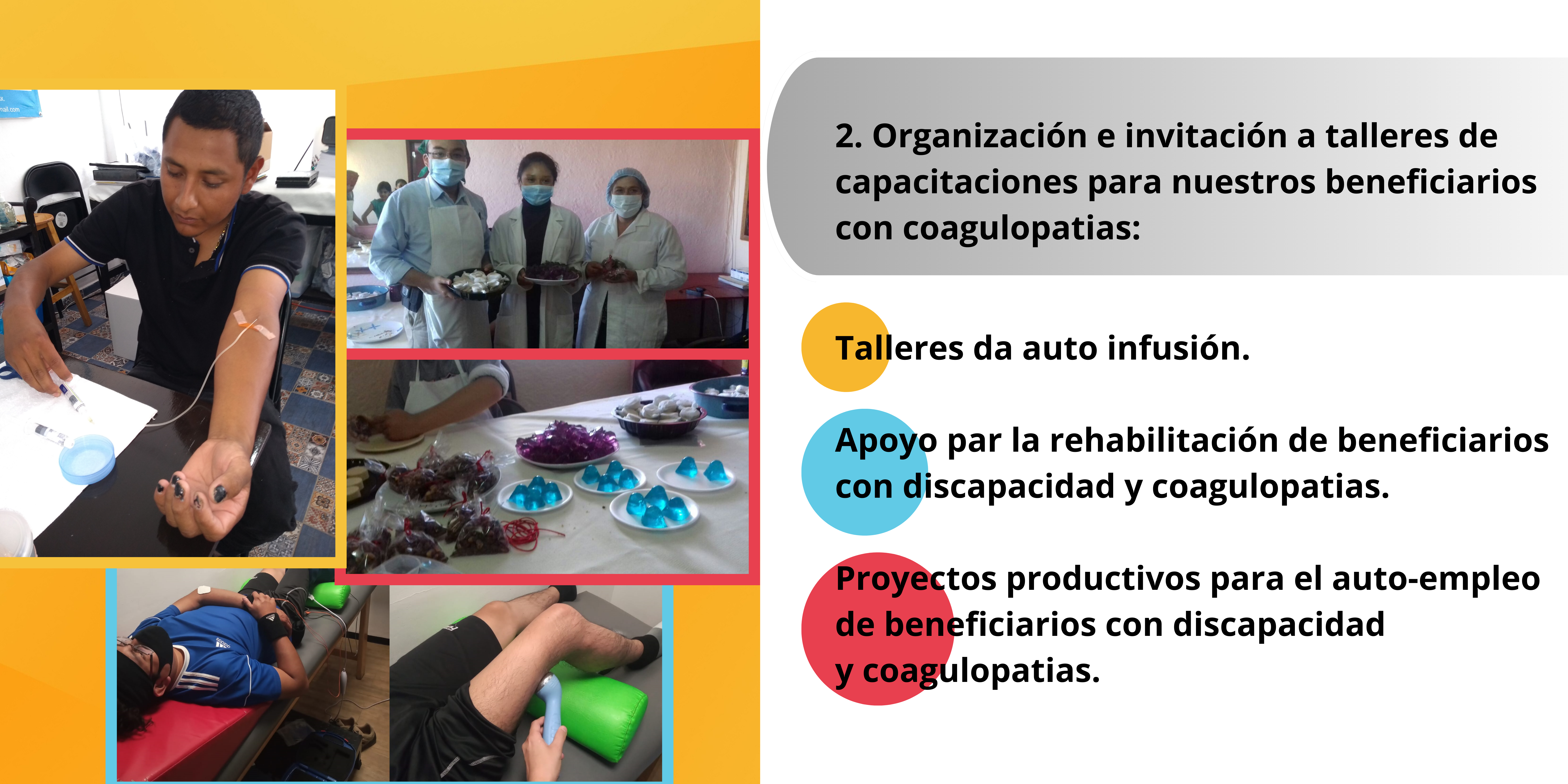 2. Organización e invitación a talleres de capacitaciones para nuestros beneficiarios con coagulopatias:

Talleres da auto infusión.

Apoyo par la rehabilitación de beneficiarios con discapacidad y coagulopatias.

Proyectos productivos para el auto-empleo de beneficiarios con discapacidad y coagulopatias.